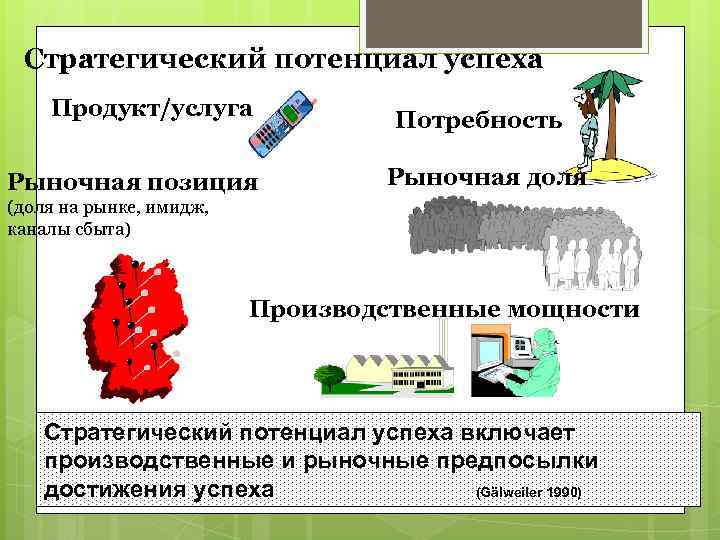 Стратегический потенциал успеха

Продукт/услуга

Потребность

Рыночная позиция
(доля на рынке, имидж, каналы сбыта)

Рыночная доля

Производственные мощности

Стратегический потенциал успеха включает производственные и рыночные предпосылки достижения успеха (Gälweiler 1990)